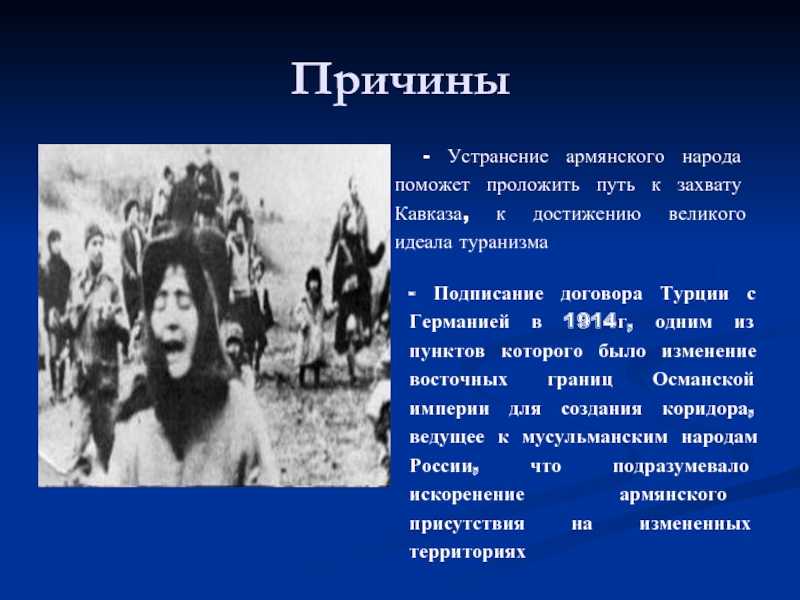 Причины

- Устранение армянского народа поможет проложить путь к захвату Кавказа, к достижению великого идеала туранизма

- Подписание договора Турции с Германией в 1914г, одним из пунктов которого было изменение восточных границ Османской империи для создания коридора, ведущее к мусульманским народам России, что подразумевало искоренение армянского присутствия на измененных территориях